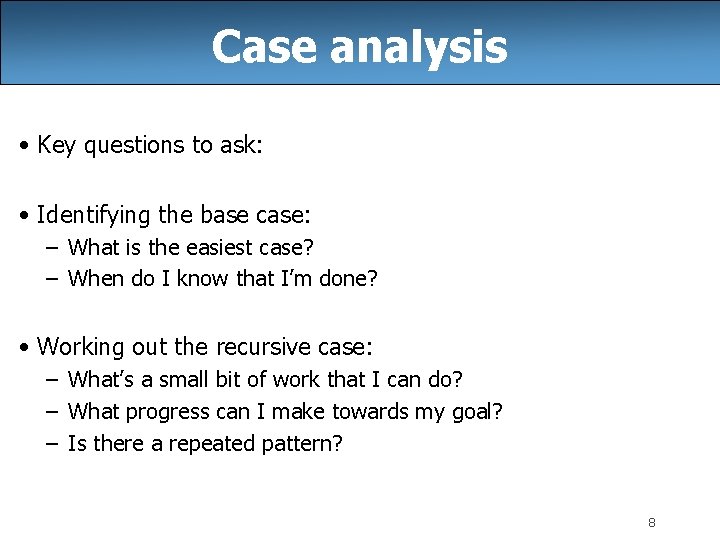 Case analysis

• Key questions to ask:

• Identifying the base case:
– What is the easiest case?
– When do I know that I'm done?

• Working out the recursive case:
– What's a small bit of work that I can do?
– What progress can I make towards my goal?
– Is there a repeated pattern?

8